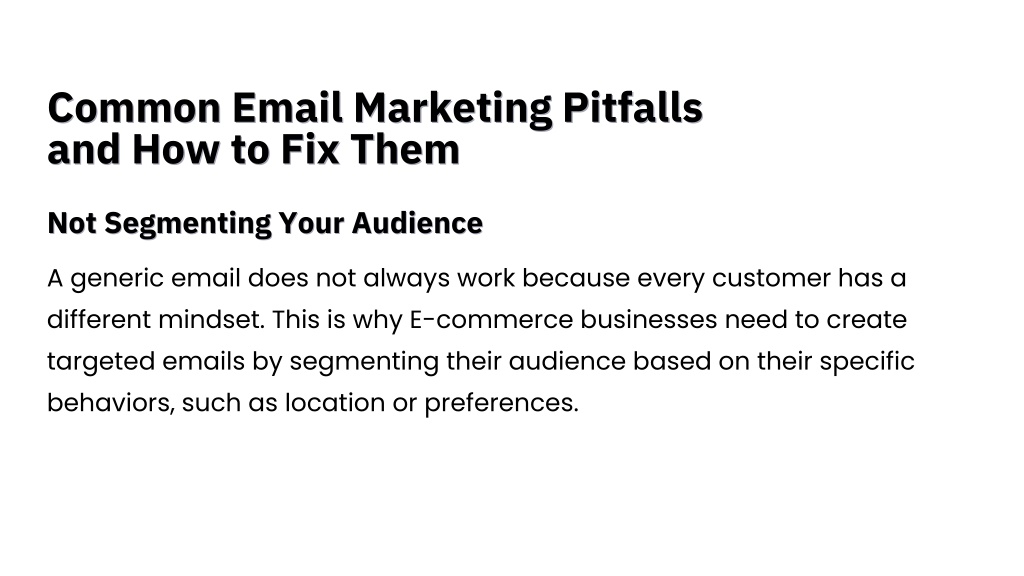 Common Email Marketing Pitfalls and How to Fix Them

Not Segmenting Your Audience

A generic email does not always work because every customer has a different mindset. This is why E-commerce businesses need to create targeted emails by segmenting their audience based on their specific behaviors, such as location or preferences.